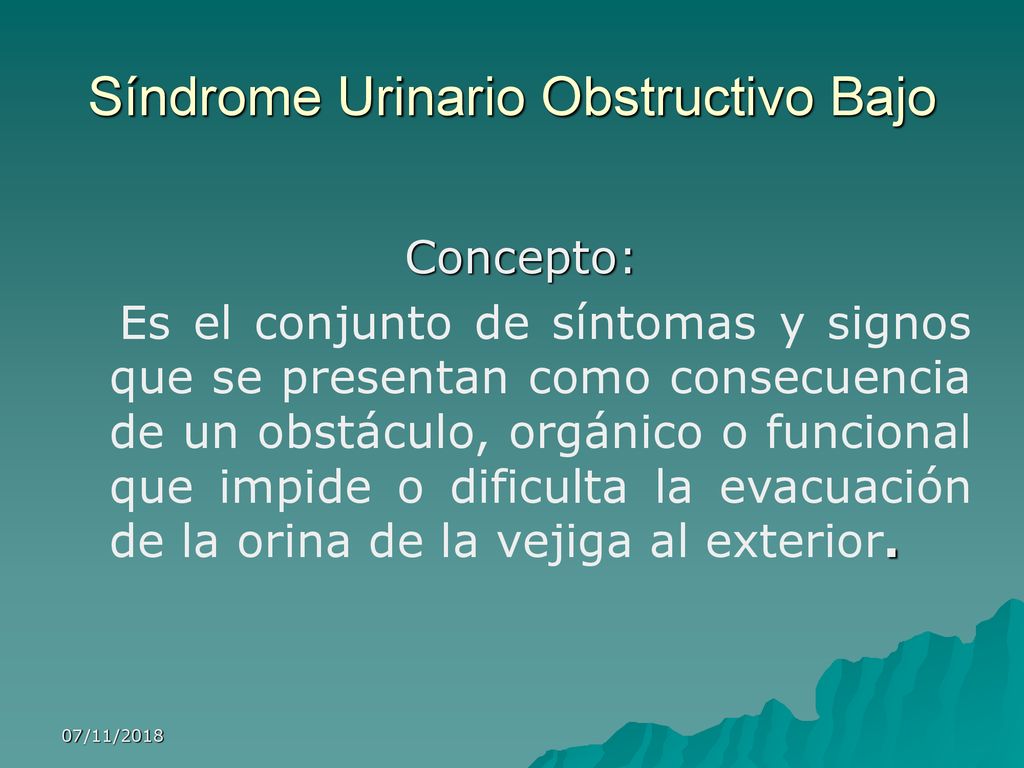 Síndrome Urinario Obstructivo Bajo

Concepto:

Es el conjunto de síntomas y signos que se presentan como consecuencia de un obstáculo, orgánico o funcional que impide o dificulta la evacuación de la orina de la vejiga al exterior.

07/11/2018